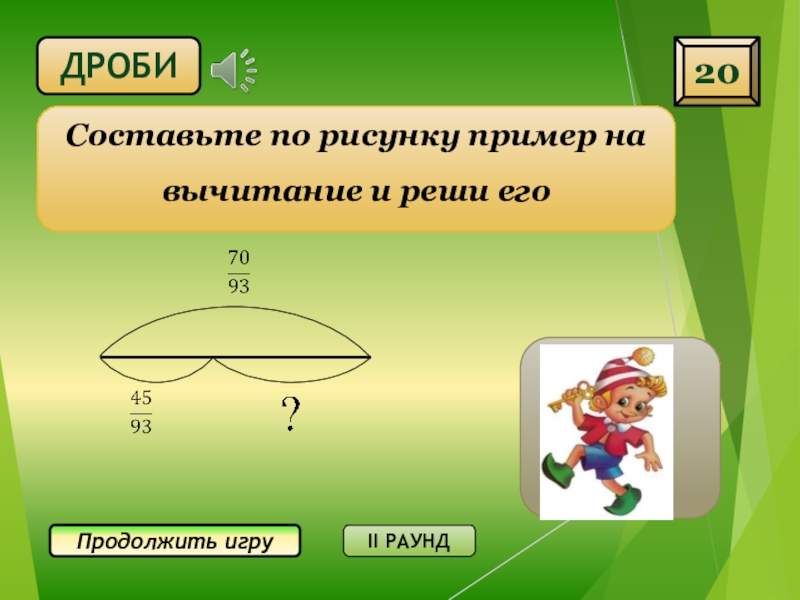 ДРОБИ

20

Составьте по рисунку пример на вычитание и реши его

$\frac{70}{93}$

$\frac{45}{93}$

?

Продолжить игру

II РАУНД